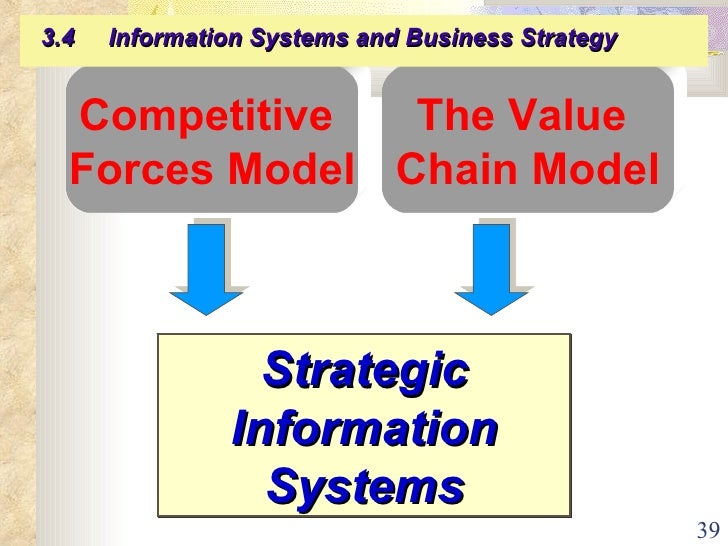 3.4 Information Systems and Business Strategy

Competitive Forces Model

The Value Chain Model

Strategic Information Systems

39